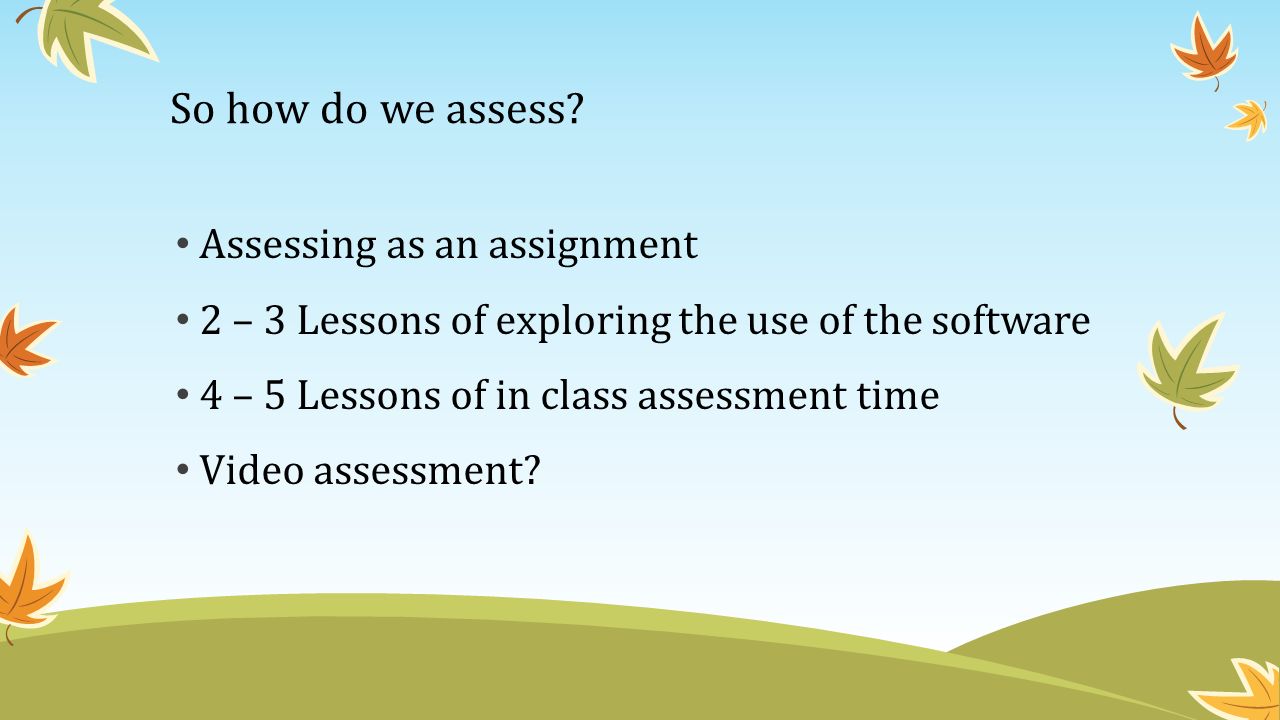 So how do we assess?

• Assessing as an assignment
• 2 – 3 Lessons of exploring the use of the software
• 4 – 5 Lessons of in class assessment time
• Video assessment?